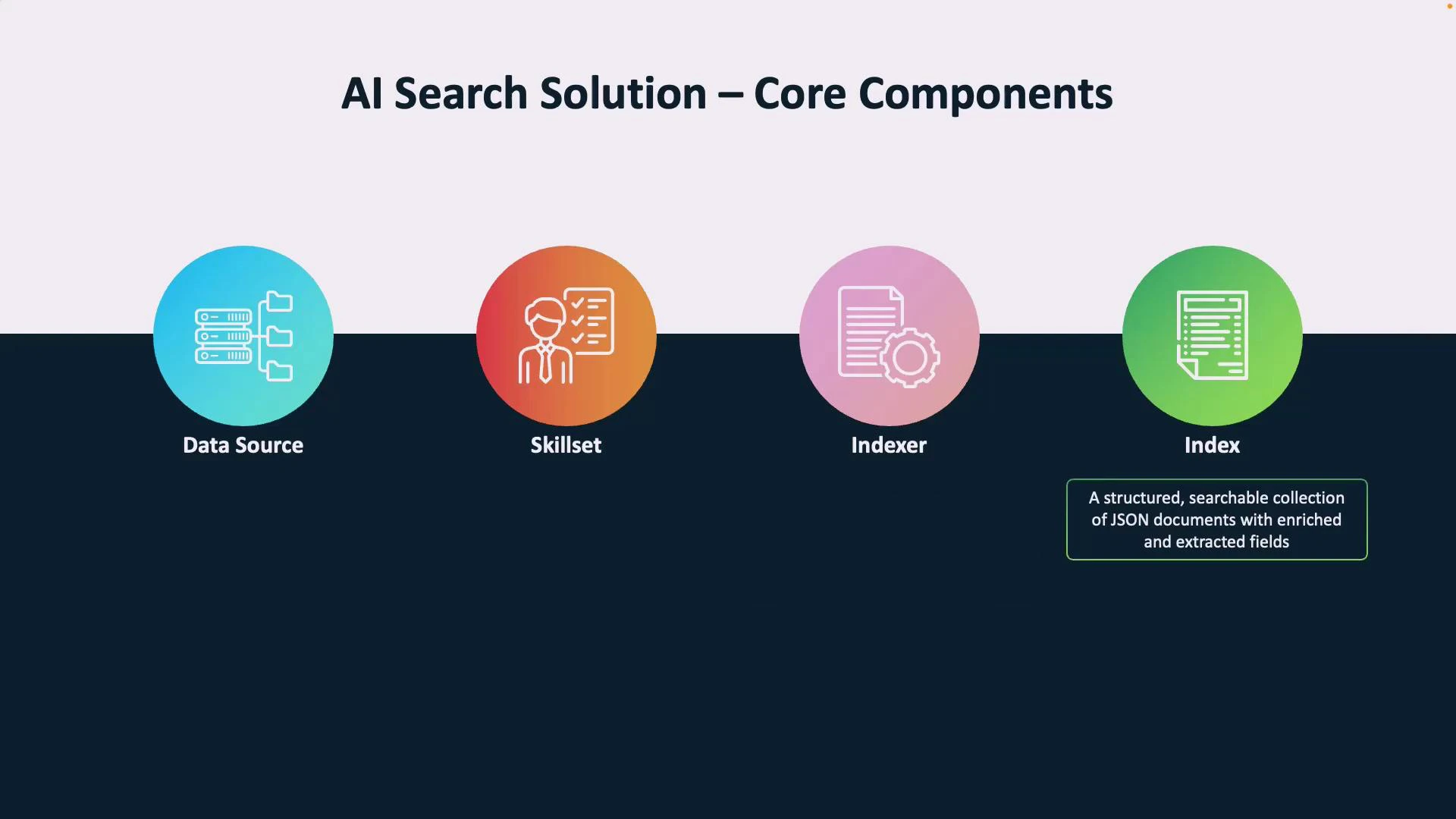 AI Search Solution – Core Components

Data Source

Skillset

Indexer

Index

A structured, searchable collection of JSON documents with enriched and extracted fields